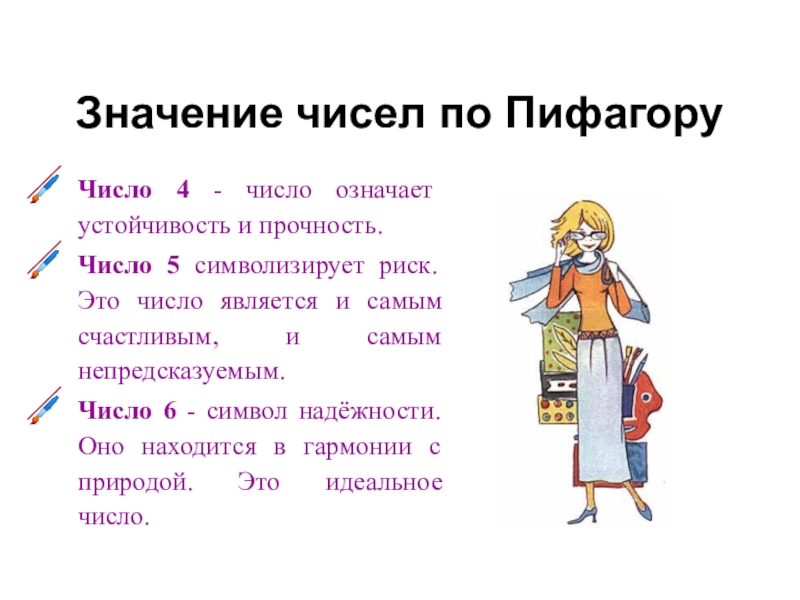 Значение чисел по Пифагору

Число 4 - число означает устойчивость и прочность.

Число 5 символизирует риск. Это число является и самым счастливым, и самым непредсказуемым.

Число 6 - символ надёжности. Оно находится в гармонии с природой. Это идеальное число.